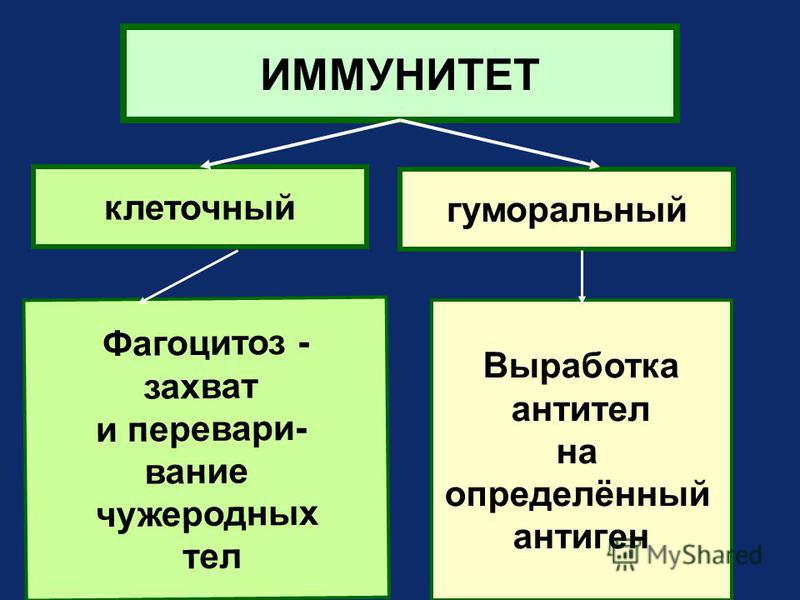 ИММУНИТЕТ

клеточный

гуморальный

Фагоцитоз - захват и переваривание чужеродных тел

Выработка антител на определённый антиген

MyShared